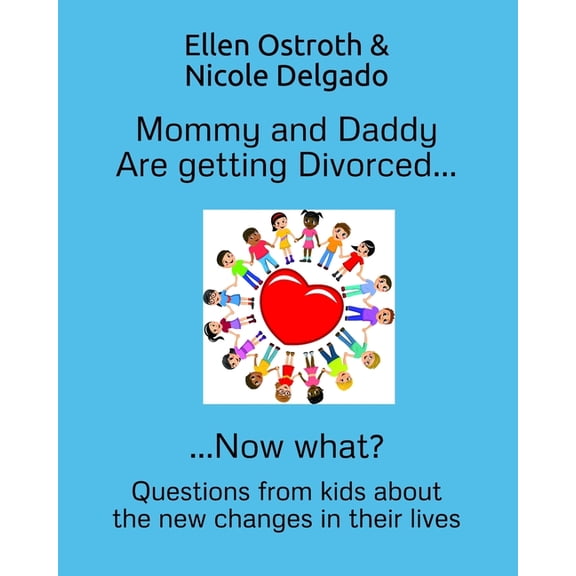 Ellen Ostroth &
Nicole Delgado

Mommy and Daddy
Are getting Divorced...

...Now what?

Questions from kids about
the new changes in their lives